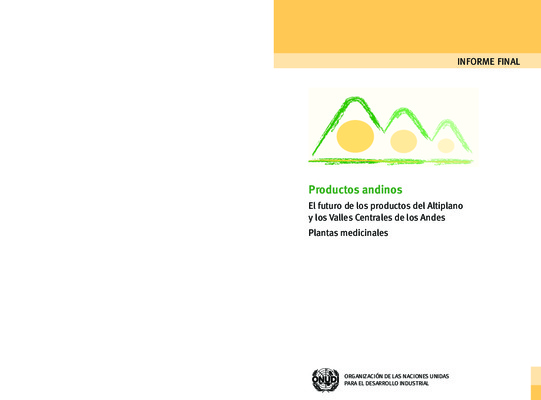 INFORME FINAL

Productos andinos

El futuro de los productos del Altiplano y los Valles Centrales de los Andes

Plantas medicinales

ONUDI

ORGANIZACIÓN DE LAS NACIONES UNIDAS PARA EL DESARROLLO INDUSTRIAL